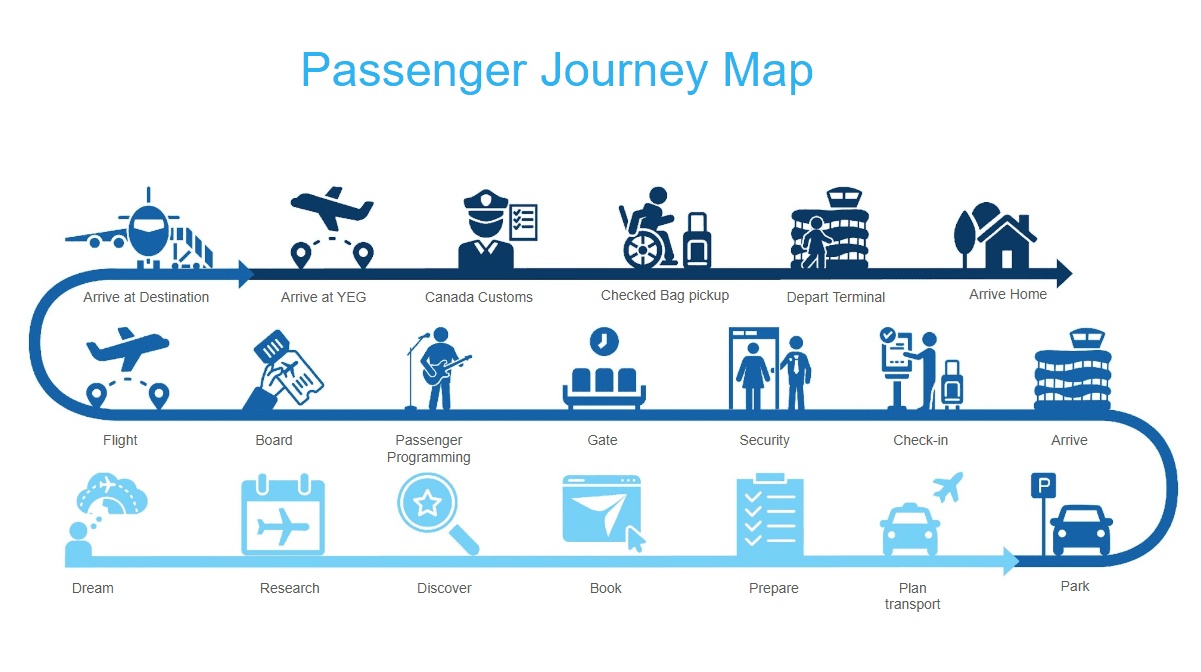 Passenger Journey Map

Arrive at Destination
Arrive at YEG
Canada Customs
Checked Bag pickup
Depart Terminal
Arrive Home

Flight
Board
Passenger Programming
Gate
Security
Check-in
Arrive

Dream
Research
Discover
Book
Prepare
Plan transport
Park

P